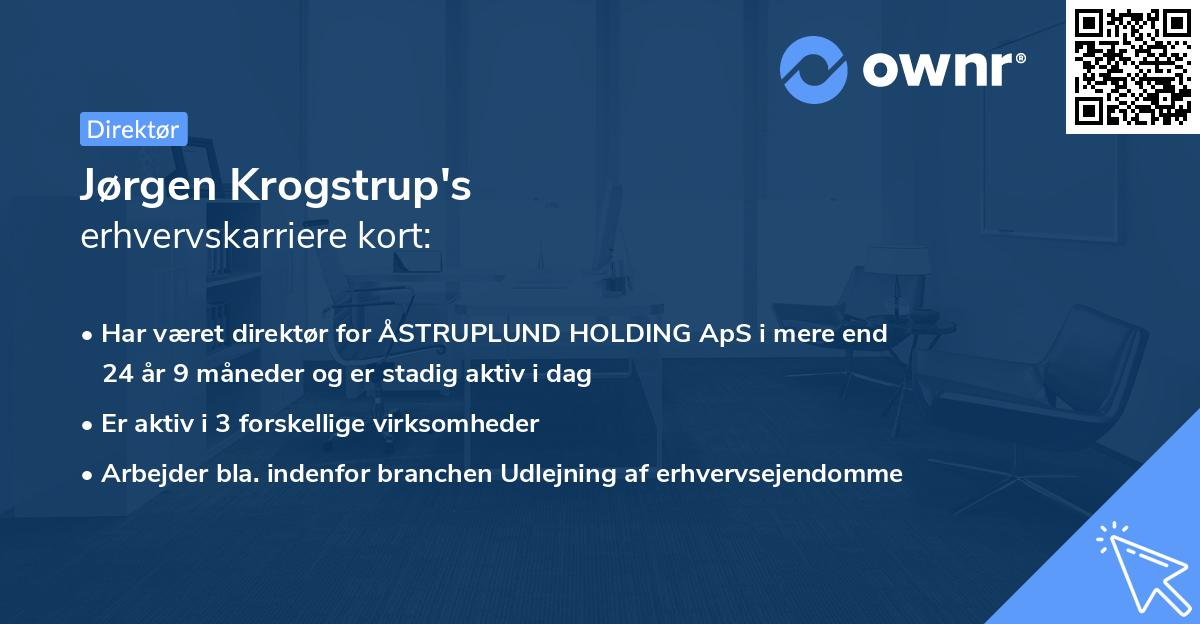 ownr®

Direktør

Jørgen Krogstrup's
erhvervskarriere kort:

• Har været direktør for ÅSTRUPLUND HOLDING ApS i mere end 24 år 9 måneder og er stadig aktiv i dag

• Er aktiv i 3 forskellige virksomheder

• Arbejder bla. indenfor branchen Udlejning af erhvervsejendomme